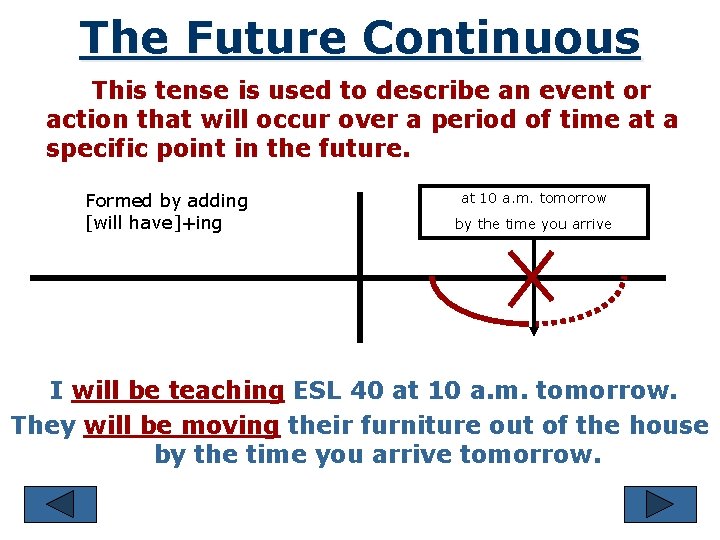 The Future Continuous

This tense is used to describe an event or action that will occur over a period of time at a specific point in the future.

Formed by adding [will have]+ing

at 10 a.m. tomorrow
by the time you arrive

I will be teaching ESL 40 at 10 a.m. tomorrow.
They will be moving their furniture out of the house by the time you arrive tomorrow.